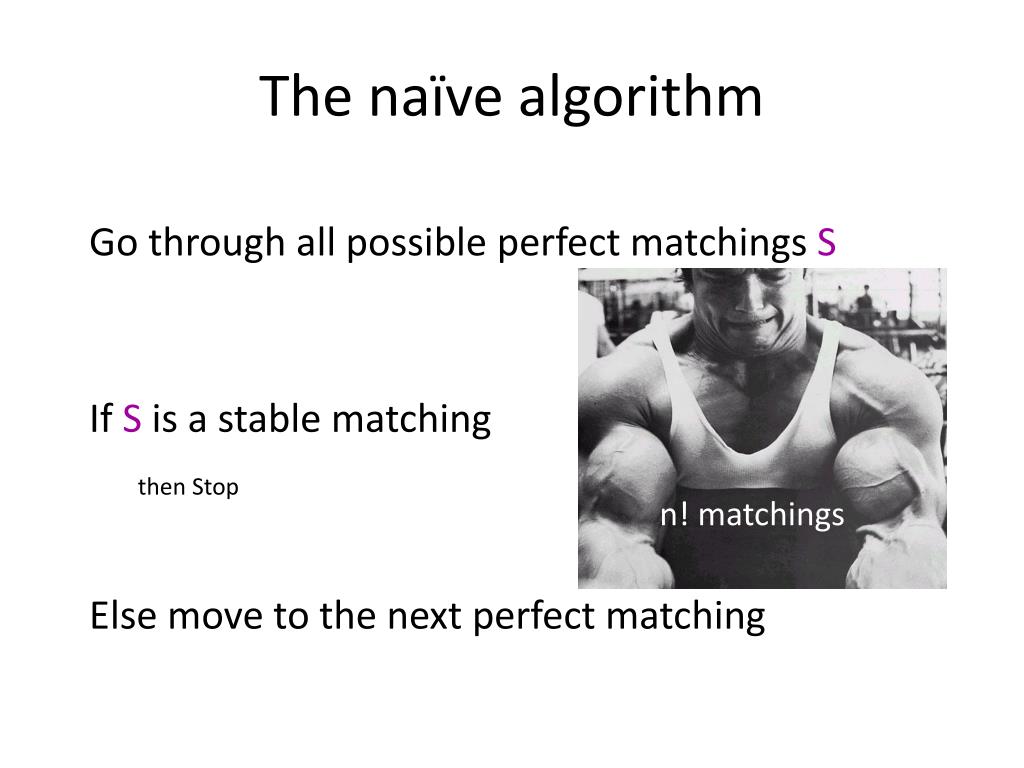 The naïve algorithm

Go through all possible perfect matchings S

If S is a stable matching

then Stop

n! matchings

Else move to the next perfect matching